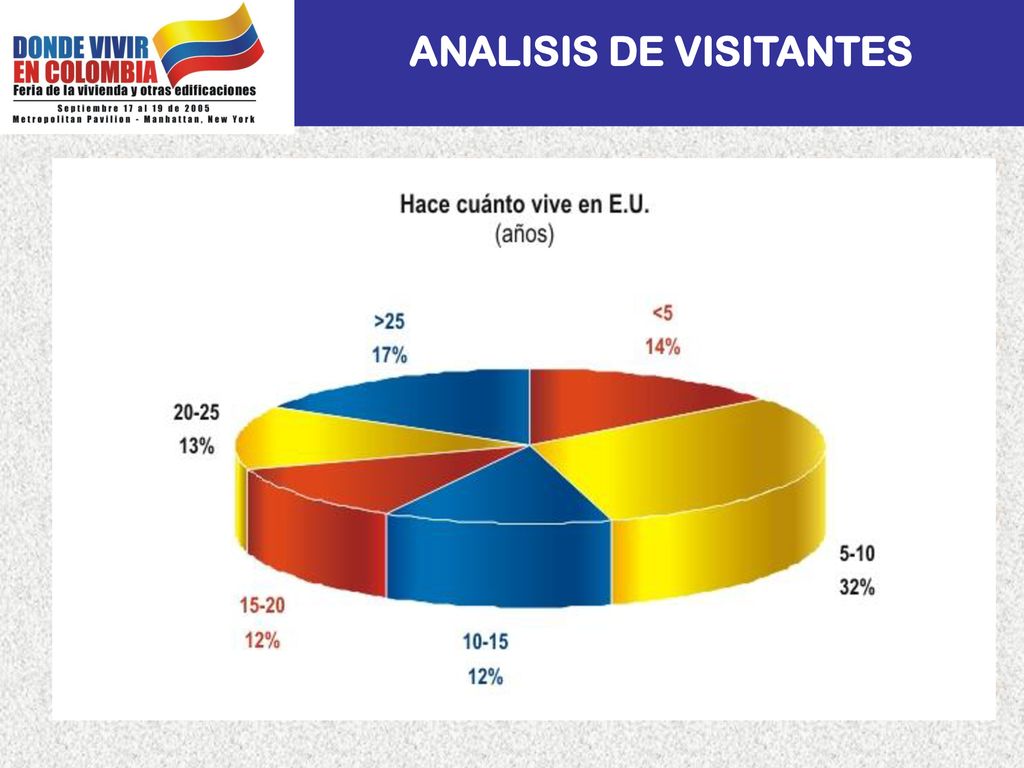 DONDE VIVIR EN COLOMBIA
Feria de la vivienda y otras edificaciones
Septiembre 17 al 19 de 2005
Metropolitan Pavilion - Manhattan, New York

ANALISIS DE VISITANTES

Hace cuánto vive en E.U.
(años)

>25
17%

<5
14%

20-25
13%

5-10
32%

15-20
12%

10-15
12%